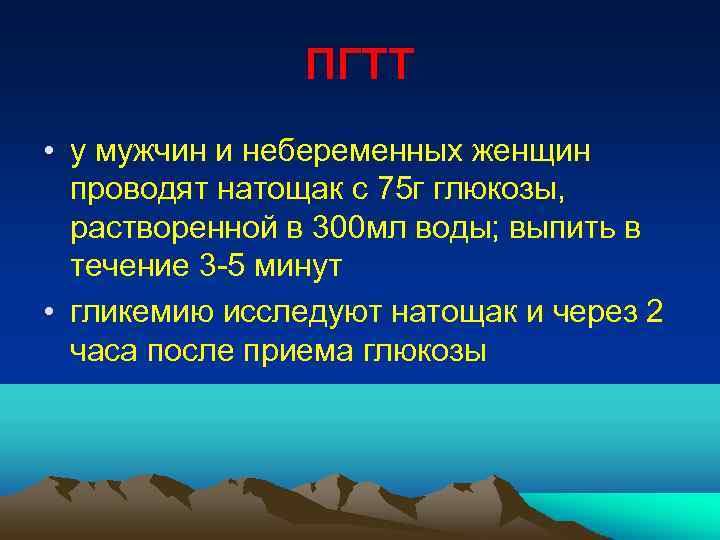 ПГТТ

• у мужчин и небеременных женщин проводят натощак с 75г глюкозы, растворенной в 300мл воды; выпить в течение 3-5 минут

• гликемию исследуют натощак и через 2 часа после приема глюкозы